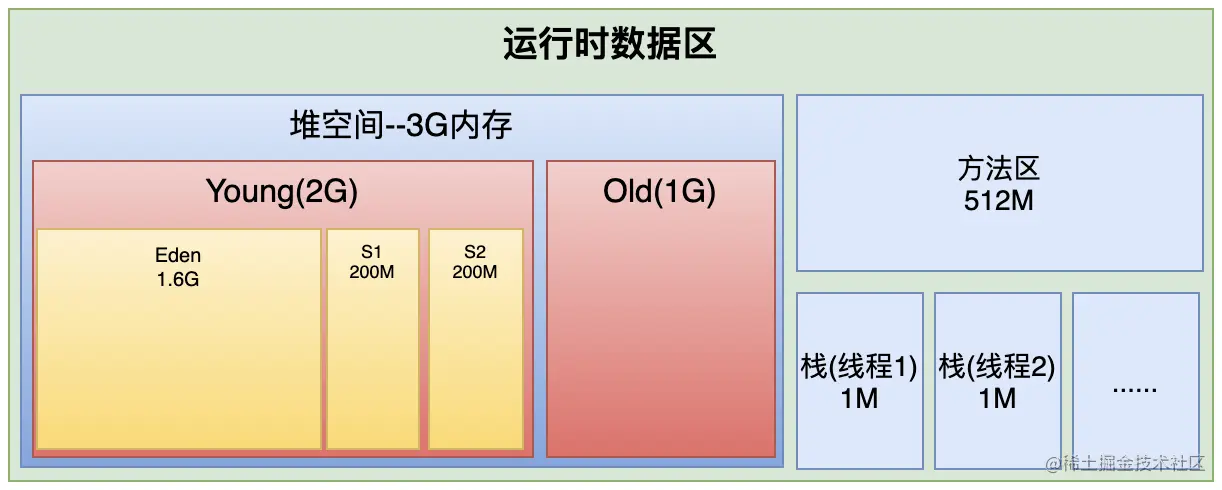 运行时数据区

堆空间--3G内存

Young(2G)

Eden
1.6G

S1
200M

S2
200M

Old(1G)

方法区
512M

栈(线程1)
1M

栈(线程2)
1M

......

@稀土掘金技术社区